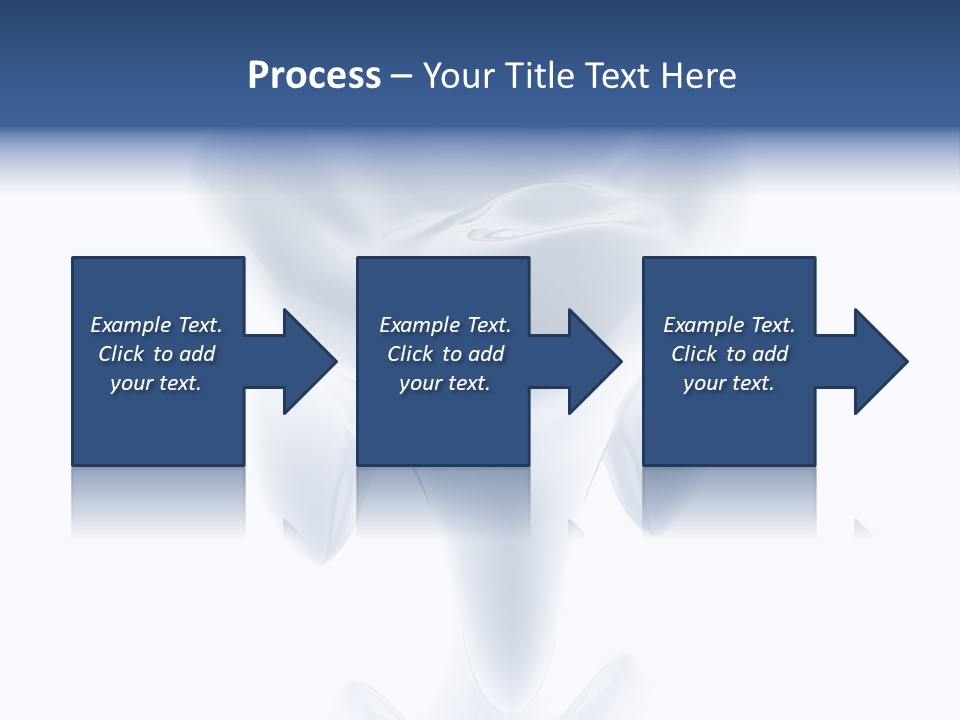 Process – Your Title Text Here

Example Text. Click to add your text.

Example Text. Click to add your text.

Example Text. Click to add your text.